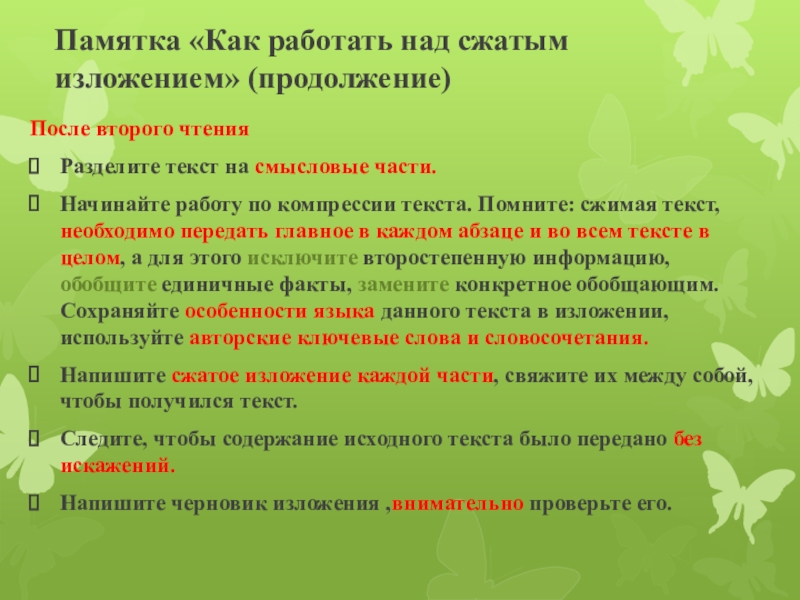 Памятка «Как работать над сжатым изложением» (продолжение)

После второго чтения

Разделите текст на смысловые части.

Начинайте работу по компрессии текста. Помните: сжимая текст, необходимо передать главное в каждом абзаце и во всем тексте в целом, а для этого исключите второстепенную информацию, обобщите единичные факты, замените конкретное обобщающим. Сохраняйте особенности языка данного текста в изложении, используйте авторские ключевые слова и словосочетания.

Напишите сжатое изложение каждой части, свяжите их между собой, чтобы получился текст.

Следите, чтобы содержание исходного текста было передано без искажений.

Напишите черновик изложения ,внимательно проверьте его.